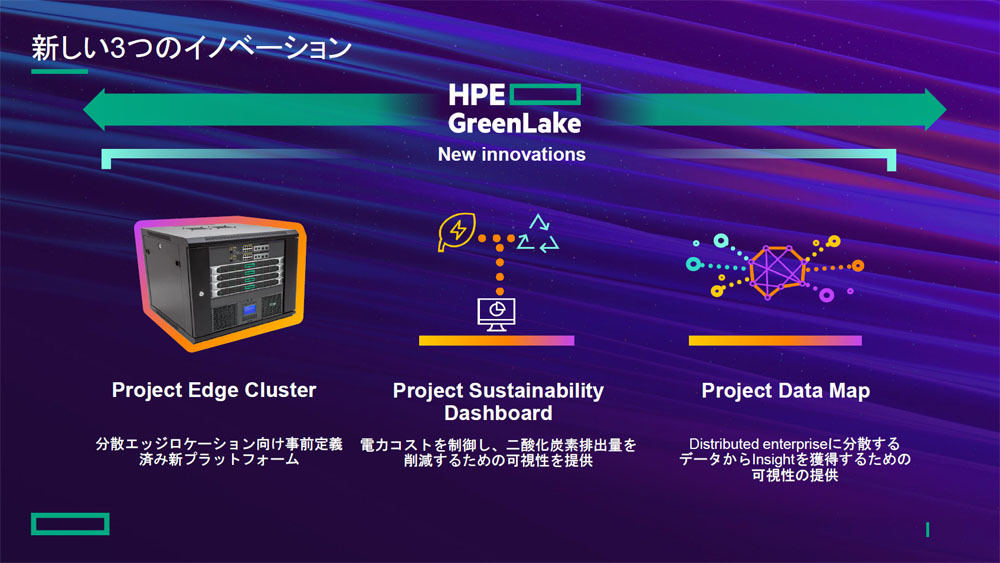 新しい3つのイノベーション

HPE GreenLake

New innovations

Project Edge Cluster

分散エッジロケーション向け事前定義済み新プラットフォーム

Project Sustainability Dashboard

電力コストを制御し、二酸化炭素排出量を削減するための可視性を提供

Project Data Map

Distributed enterpriseに分散するデータからInsightを獲得するための可視性の提供